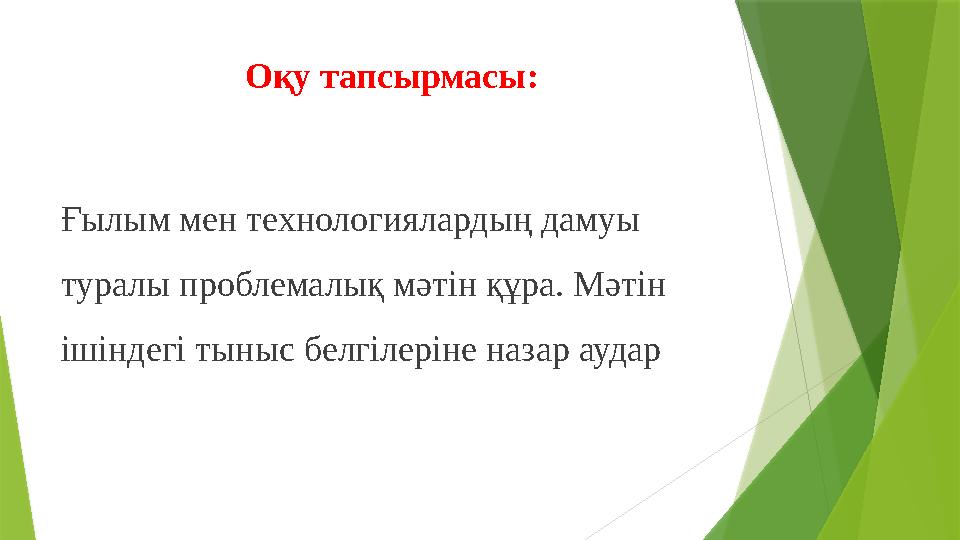 Оқу тапсырмасы:

Ғылым мен технологиялардың дамуы туралы проблемалық мәтін құра. Мәтін ішіндегі тыныс белгілеріне назар аудар